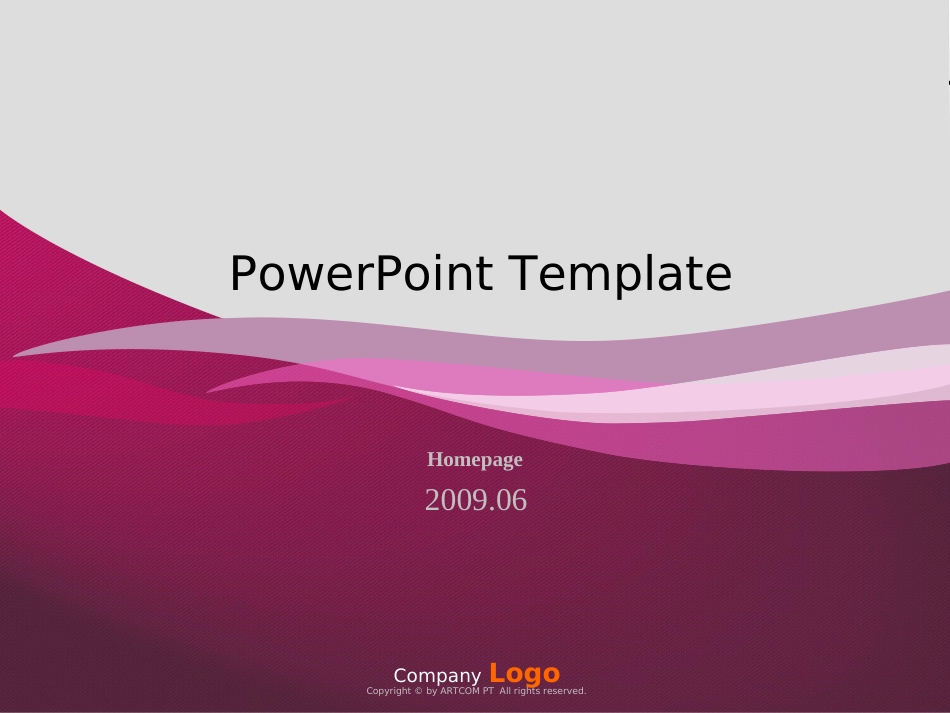 PowerPoint Template

Homepage

2009.06

Company Logo

Copyright © by ARTCOM PT All rights reserved.